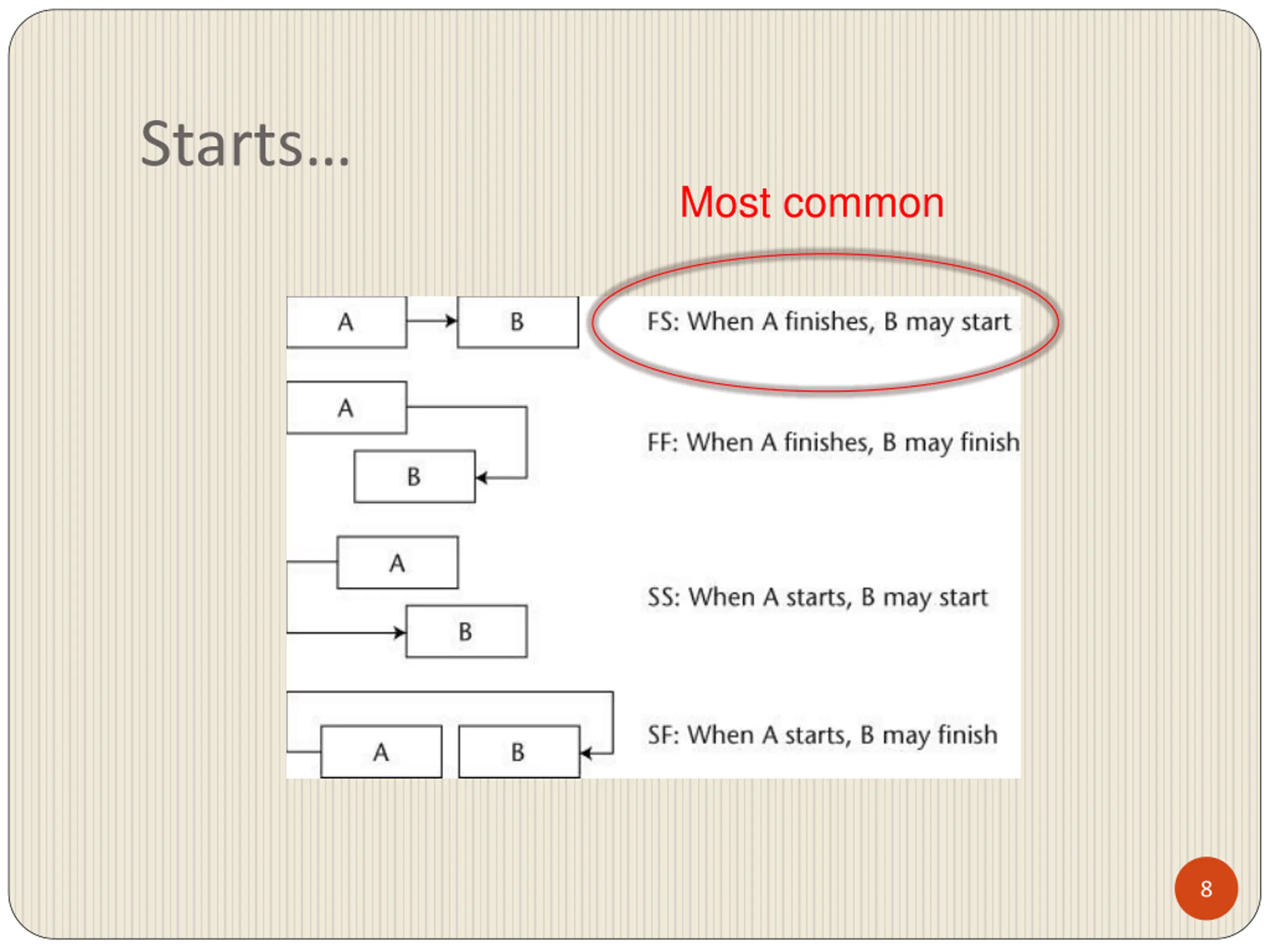 Starts…

Most common

A B FS: When A finishes, B may start

A B FF: When A finishes, B may finish

A B SS: When A starts, B may start

A B SF: When A starts, B may finish

8